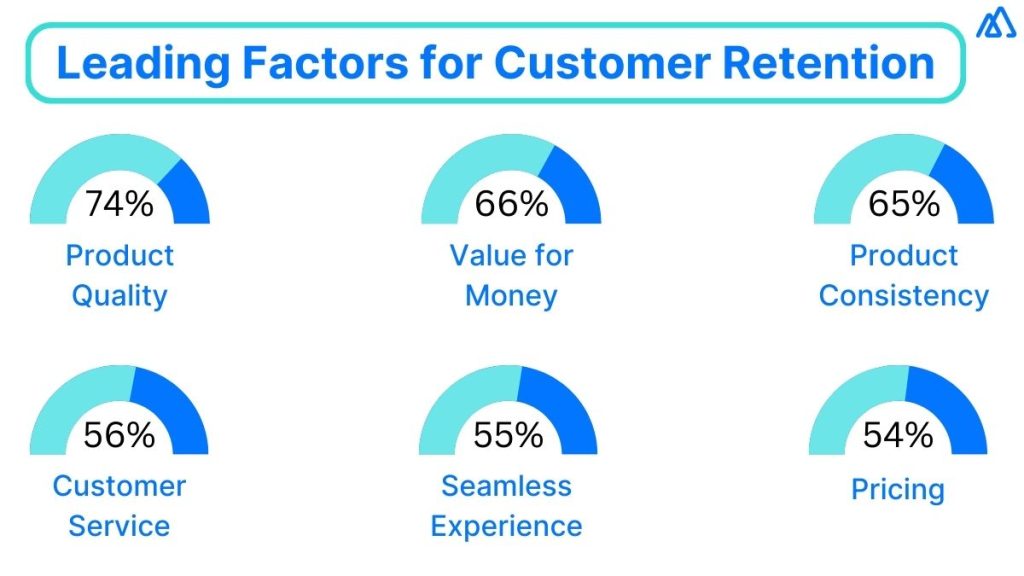 Leading Factors for Customer Retention

74%
Product Quality

66%
Value for Money

65%
Product Consistency

56%
Customer Service

55%
Seamless Experience

54%
Pricing